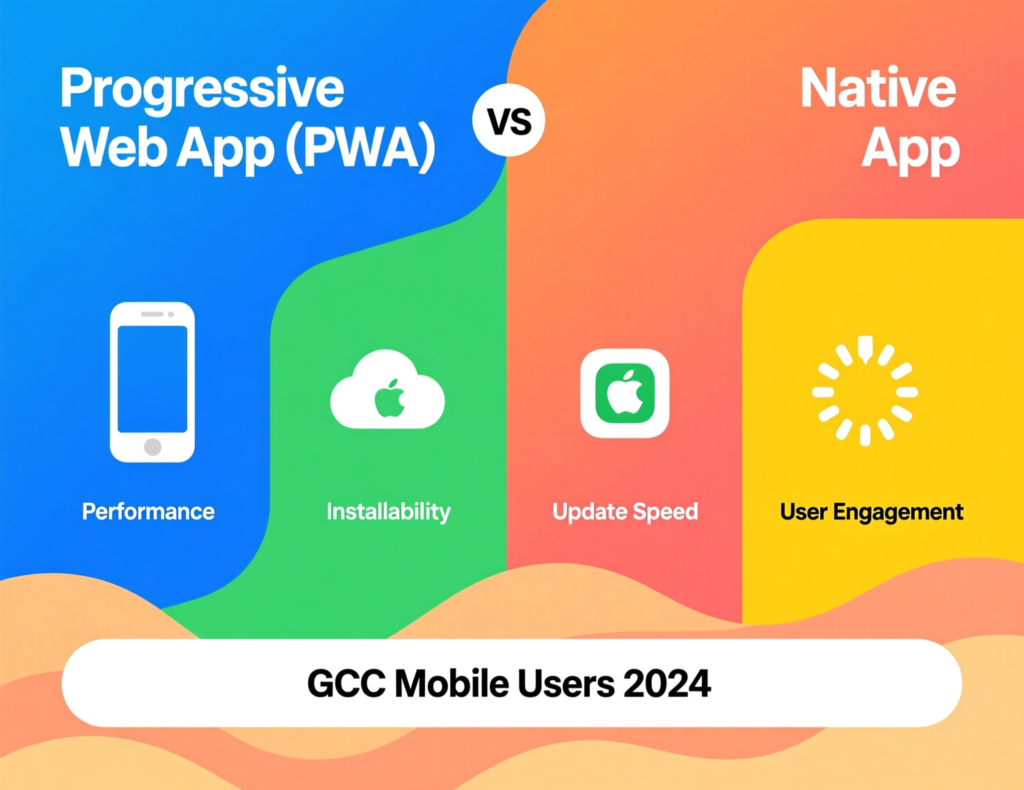 Progressive Web App (PWA)

VS

Native App

Performance

Installability

Update Speed

User Engagement

GCC Mobile Users 2024